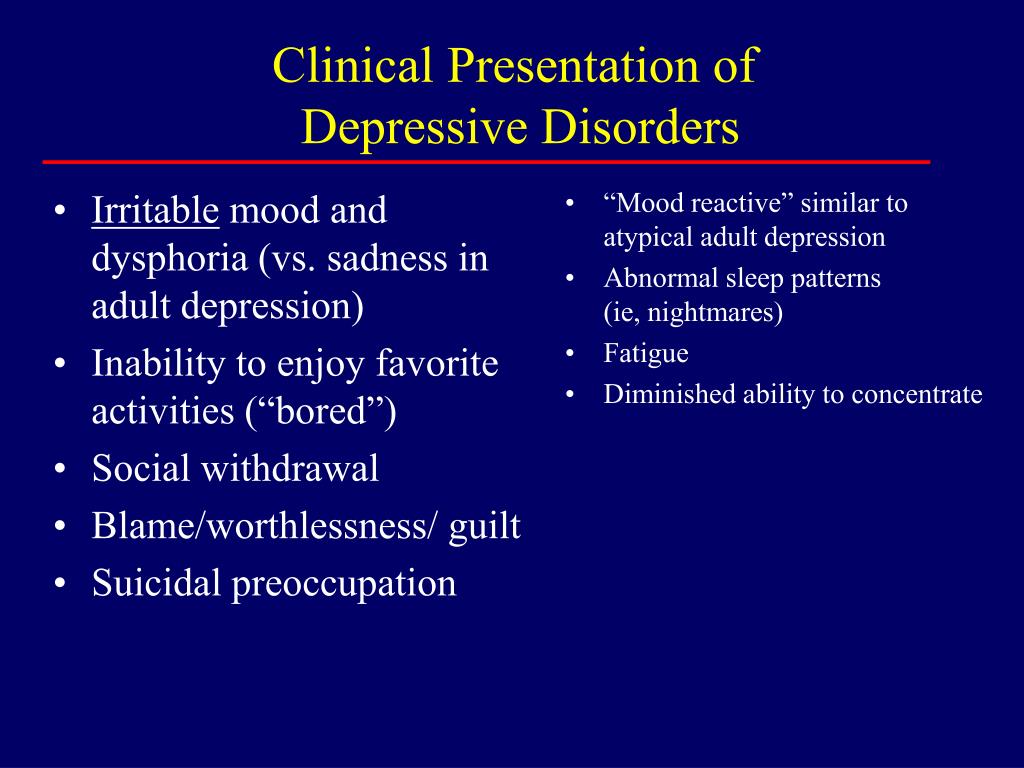 Clinical Presentation of Depressive Disorders

• Irritable mood and dysphoria (vs. sadness in adult depression)
• Inability to enjoy favorite activities (“bored”)
• Social withdrawal
• Blame/worthlessness/ guilt
• Suicidal preoccupation

• “Mood reactive” similar to atypical adult depression
• Abnormal sleep patterns (ie, nightmares)
• Fatigue
• Diminished ability to concentrate